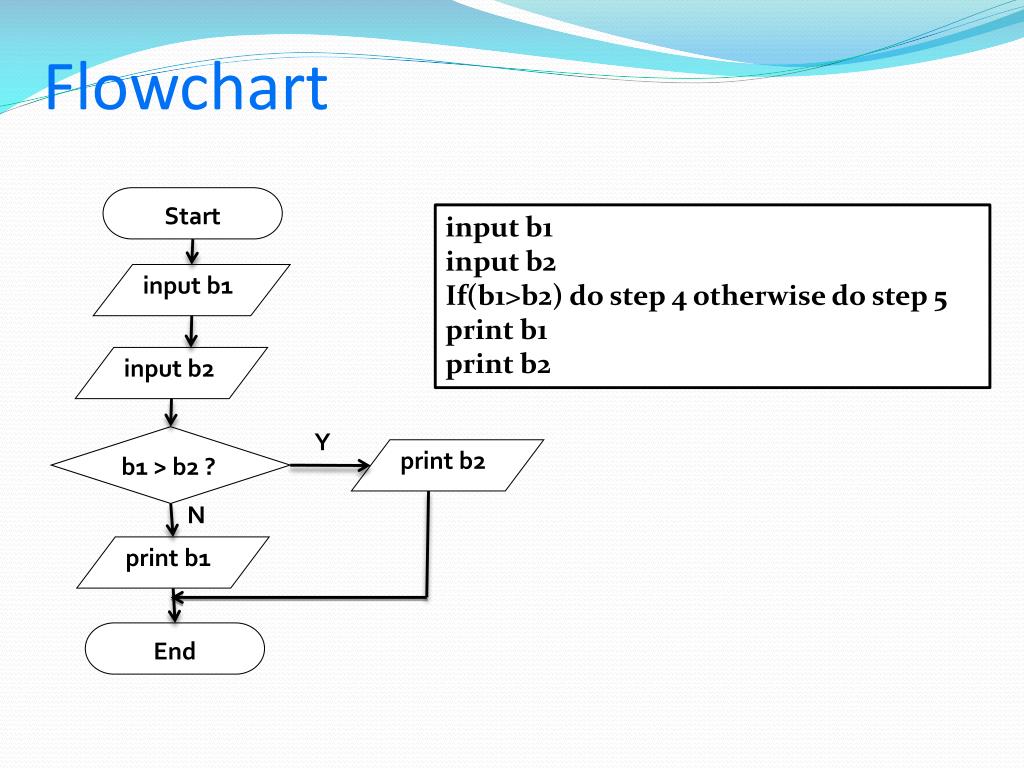 Flowchart

Start

input b1

input b2

b1 > b2 ?

Y

print b2

N

print b1

End

input b1
input b2
If(b1>b2) do step 4 otherwise do step 5
print b1
print b2